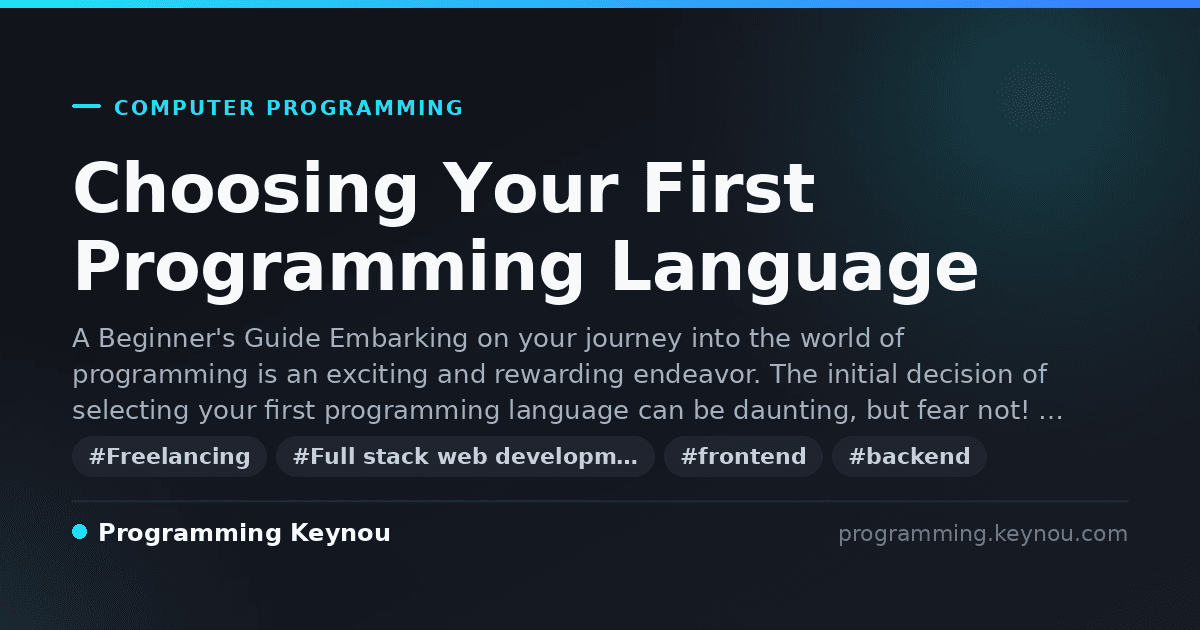 COMPUTER PROGRAMMING

Choosing Your First Programming Language

A Beginner's Guide Embarking on your journey into the world of programming is an exciting and rewarding endeavor. The initial decision of selecting your first programming language can be daunting, but fear not! …

#Freelancing #Full stack web developm… #frontend #backend

Programming Keynou

programming.keynou.com